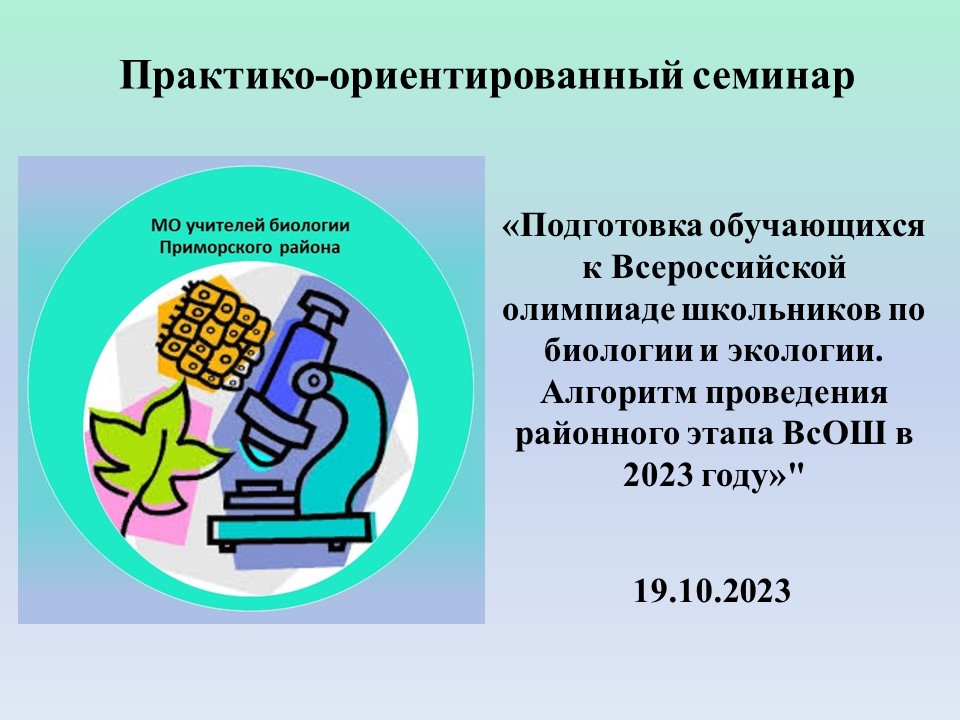 Практико-ориентированный семинар

МО учителей биологии Приморского района

«Подготовка обучающихся к Всероссийской олимпиаде школьников по биологии и экологии. Алгоритм проведения районного этапа ВсОШ в 2023 году»"

19.10.2023